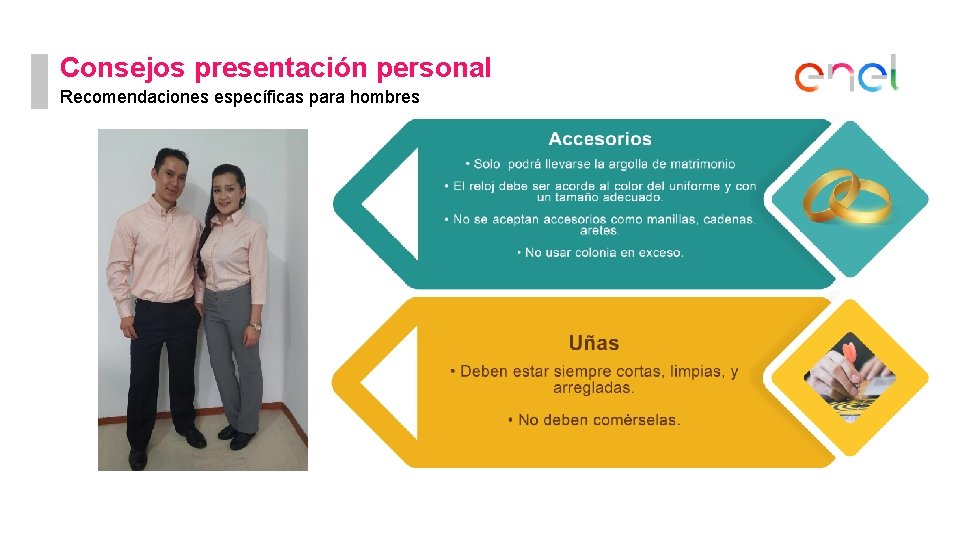 Consejos presentación personal
Recomendaciones específicas para hombres

enel

Accesorios
• Solo podrá llevarse la argolla de matrimonio
• El reloj debe ser acorde al color del uniforme y con un tamaño adecuado.
• No se aceptan accesorios como manillas, cadenas, aretes.
• No usar colonia en exceso.

Uñas
• Deben estar siempre cortas, limpias, y arregladas.
• No deben comérselas.